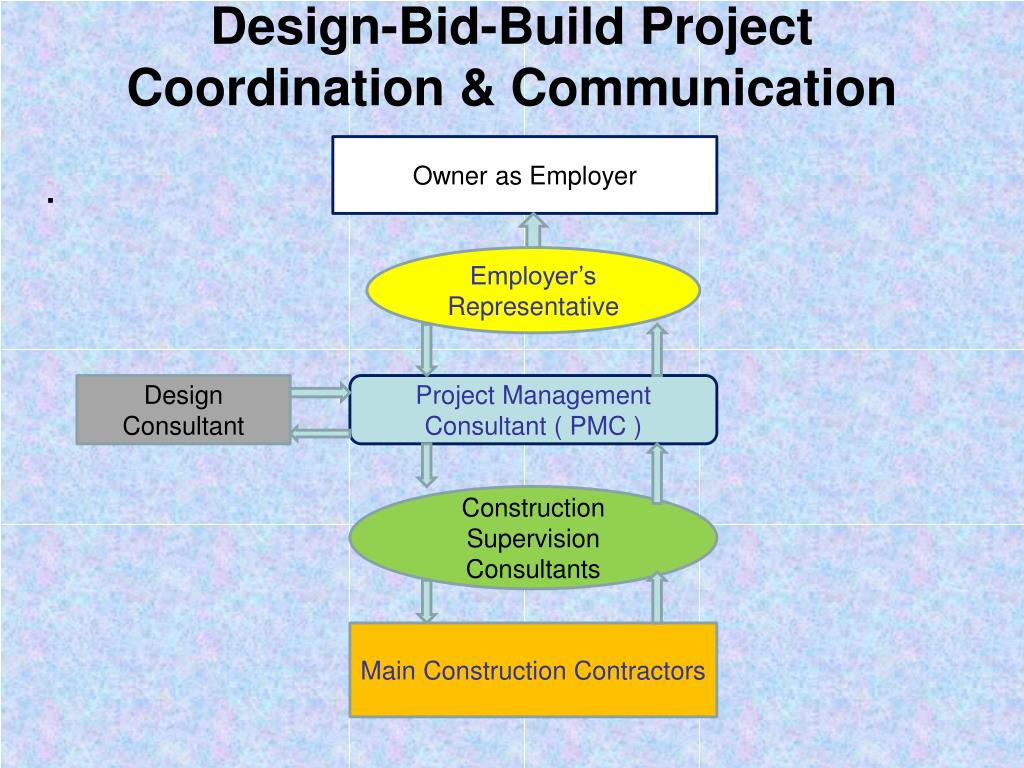 Design-Bid-Build Project Coordination & Communication

.

Owner as Employer

Employer's Representative

Design Consultant

Project Management Consultant ( PMC )

Construction Supervision Consultants

Main Construction Contractors